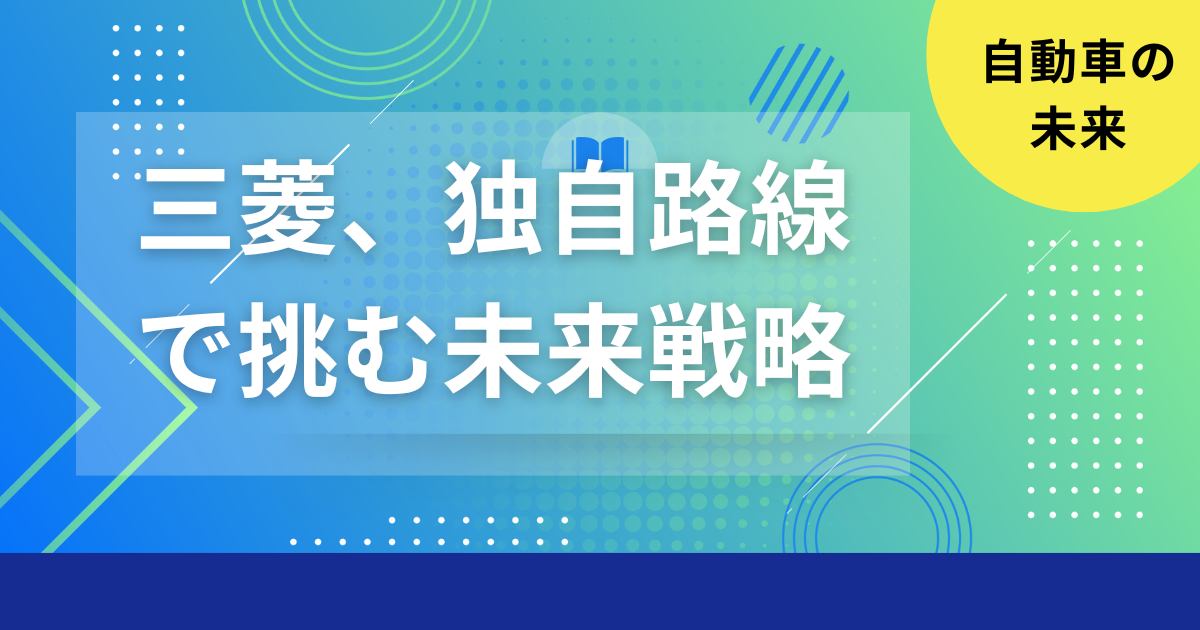 自動車の未来

三菱、独自路線で挑む未来戦略